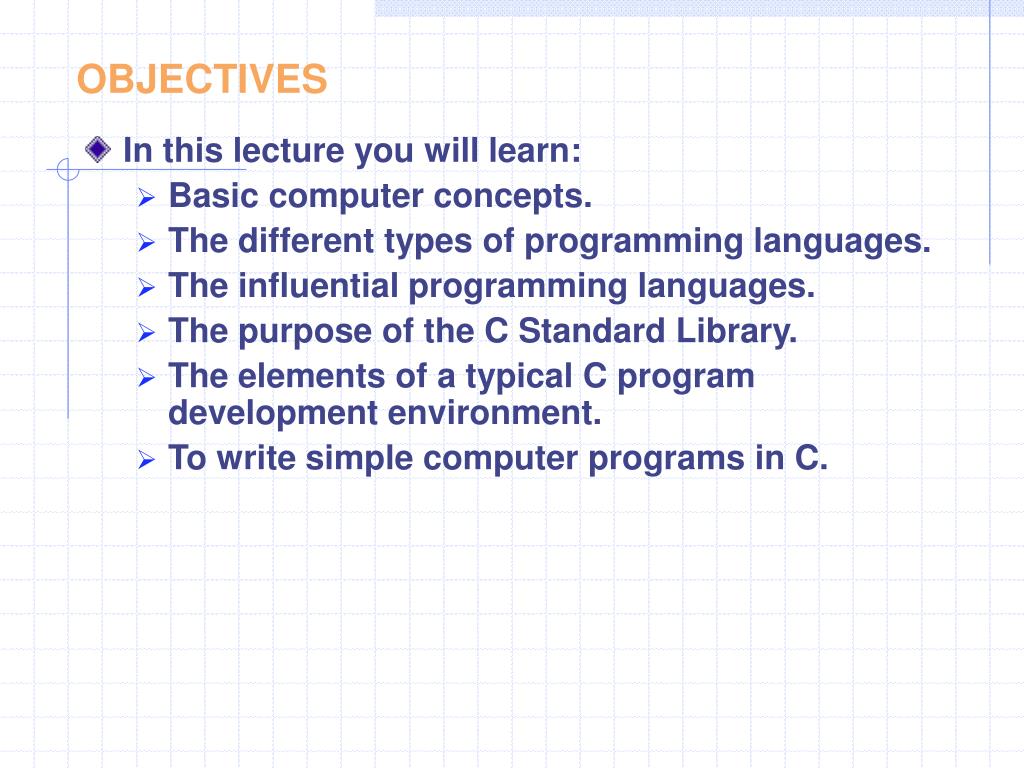 OBJECTIVES

In this lecture you will learn:

Basic computer concepts.

The different types of programming languages.

The influential programming languages.

The purpose of the C Standard Library.

The elements of a typical C program development environment.

To write simple computer programs in C.